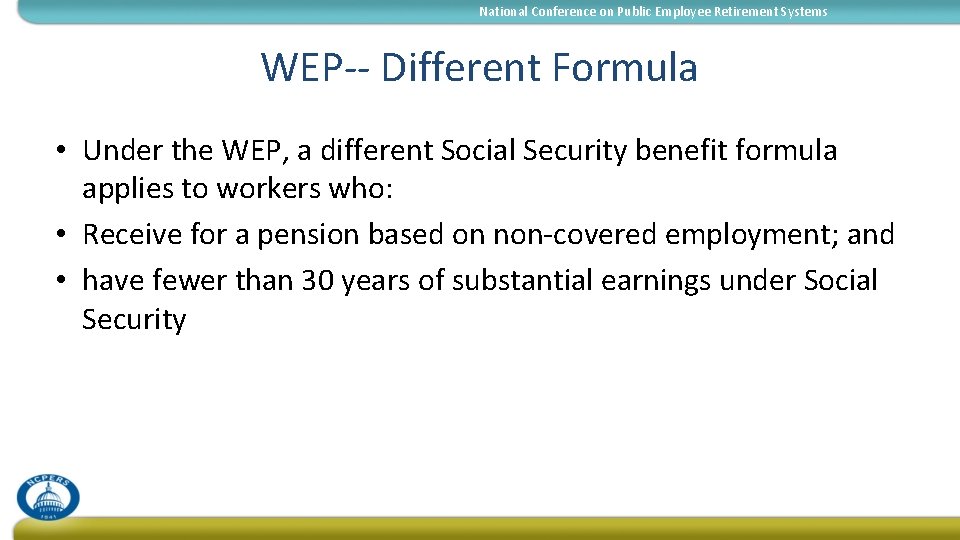 National Conference on Public Employee Retirement Systems

WEP-- Different Formula

• Under the WEP, a different Social Security benefit formula applies to workers who:
• Receive for a pension based on non-covered employment; and
• have fewer than 30 years of substantial earnings under Social Security

NCPERS
1941